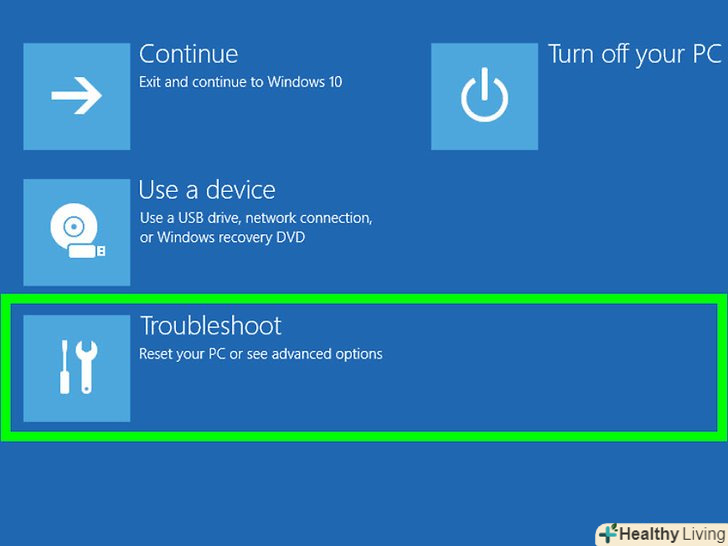 Continue
Exit and continue to Windows 10

Turn off your PC

Use a device
Use a USB drive, network connection, or Windows recovery DVD

Troubleshoot
Reset your PC or see advanced options

Healthy Living